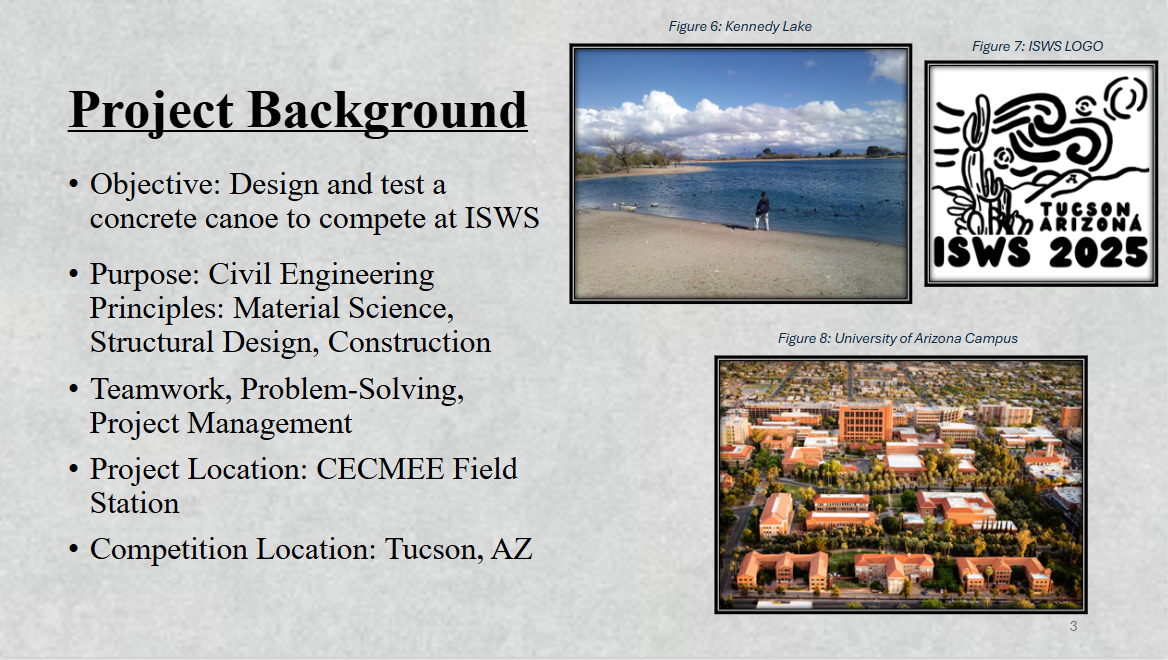 Project Background

• Objective: Design and test a concrete canoe to compete at ISWS

• Purpose: Civil Engineering Principles: Material Science, Structural Design, Construction

• Teamwork, Problem-Solving, Project Management

• Project Location: CECMEE Field Station

• Competition Location: Tucson, AZ

Figure 6: Kennedy Lake

Figure 7: ISWS LOGO

TUCSON ARIZONA
ISWS 2025

Figure 8: University of Arizona Campus

3